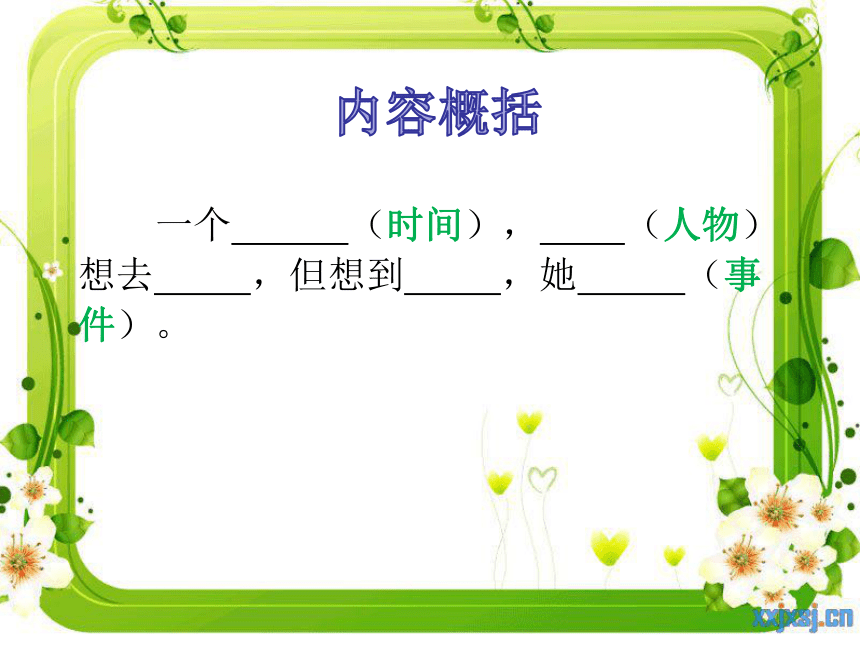 内容概括

一个______（时间），_____（人物）想去_____，但想到_____，她______（事件）。

xxjxsj.cn